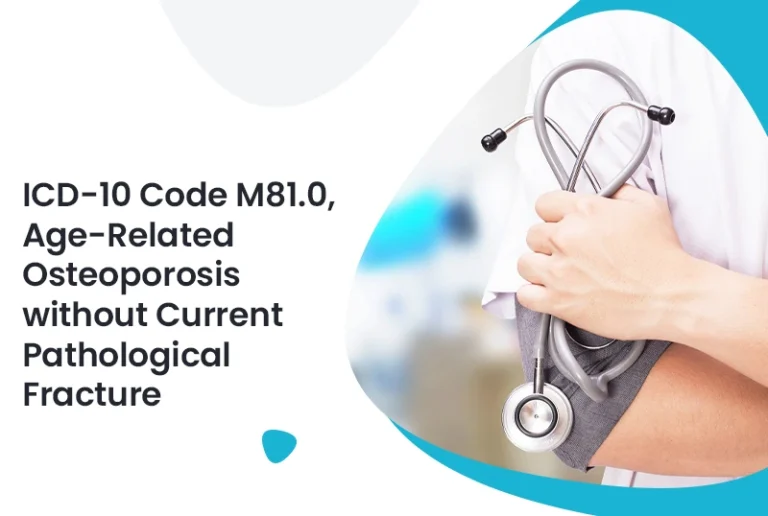 ICD-10 Code M81.0, Age-Related Osteoporosis without Current Pathological Fracture